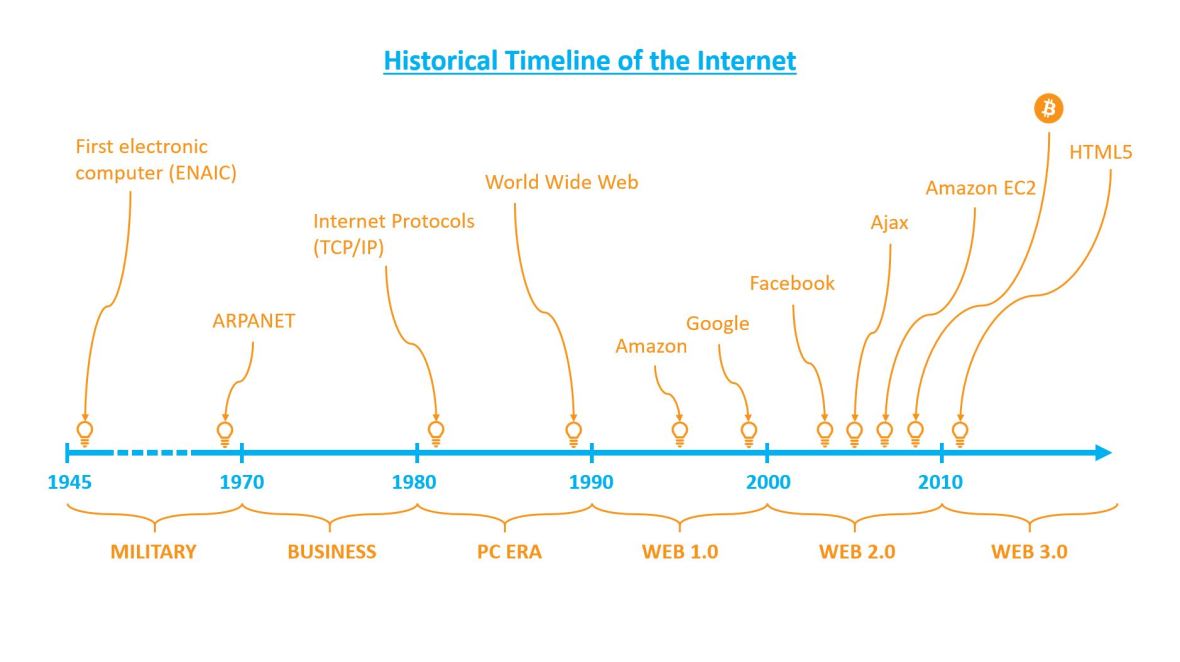 Historical Timeline of the Internet

First electronic computer (ENAIC)

ARPANET

Internet Protocols (TCP/IP)

World Wide Web

Amazon

Google

Facebook

Ajax

Amazon EC2

₿

HTML5

1945

1970

1980

1990

2000

2010

MILITARY

BUSINESS

PC ERA

WEB 1.0

WEB 2.0

WEB 3.0